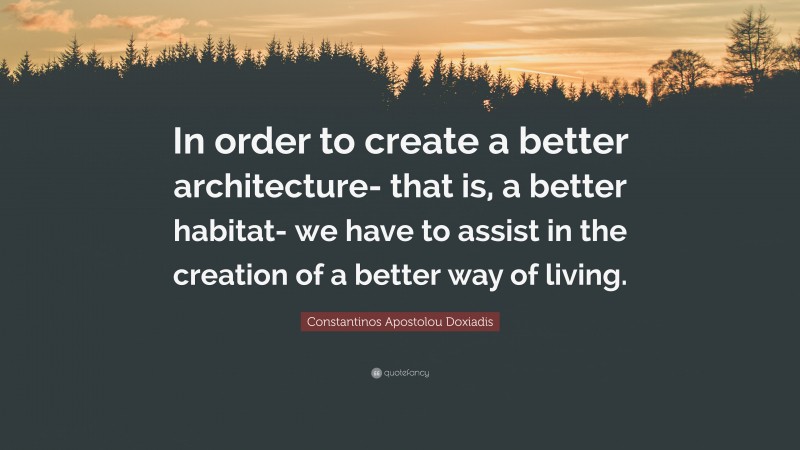 In order to create a better architecture- that is, a better habitat- we have to assist in the creation of a better way of living.

Constantinos Apostolou Doxiadis

quotefancy